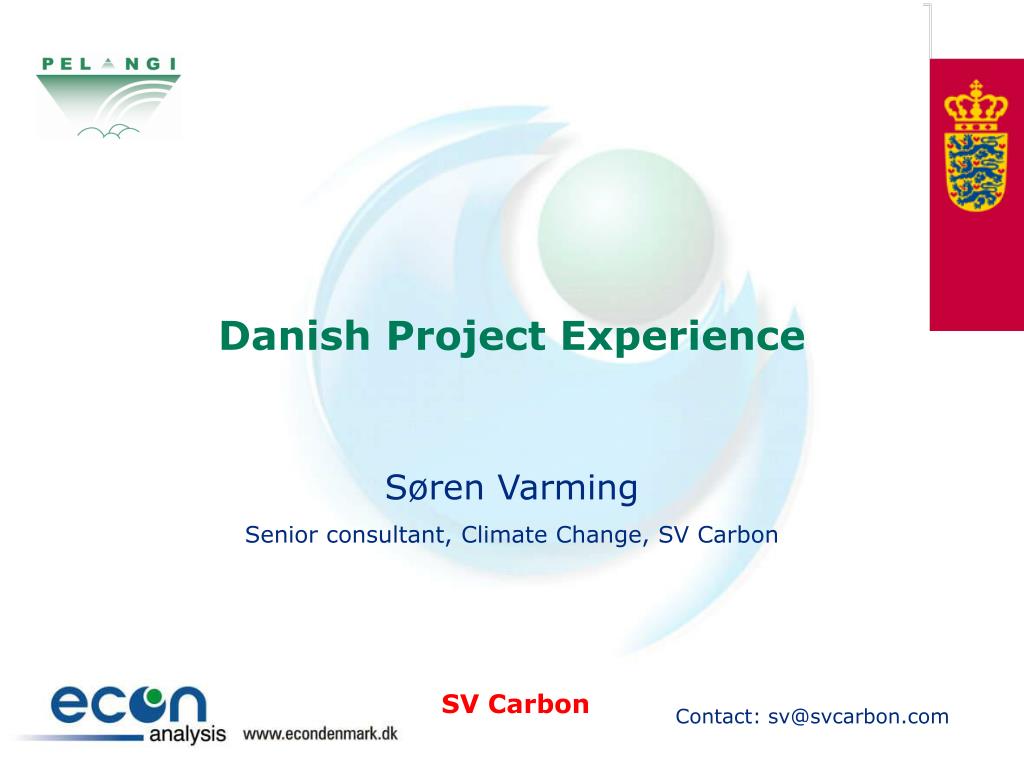 PELANGI

Danish Project Experience

Søren Varming

Senior consultant, Climate Change, SV Carbon

econ analysis www.econdenmark.dk

SV Carbon

Contact: sv@svcarbon.com